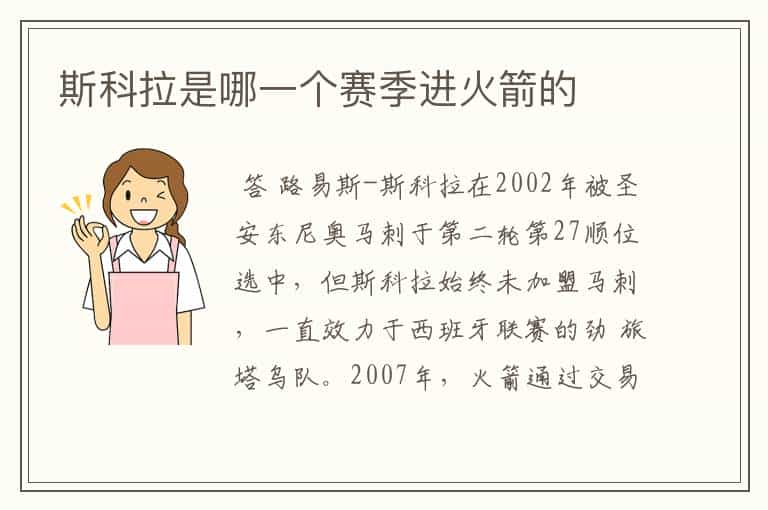 斯科拉是哪一个赛季进火箭的

答 路易斯-斯科拉在2002年被圣安东尼奥马刺于第二轮第27顺位选中，但斯科拉始终未加盟马刺，一直效力于西班牙联赛的劲旅塔乌队。2007年，火箭通过交易